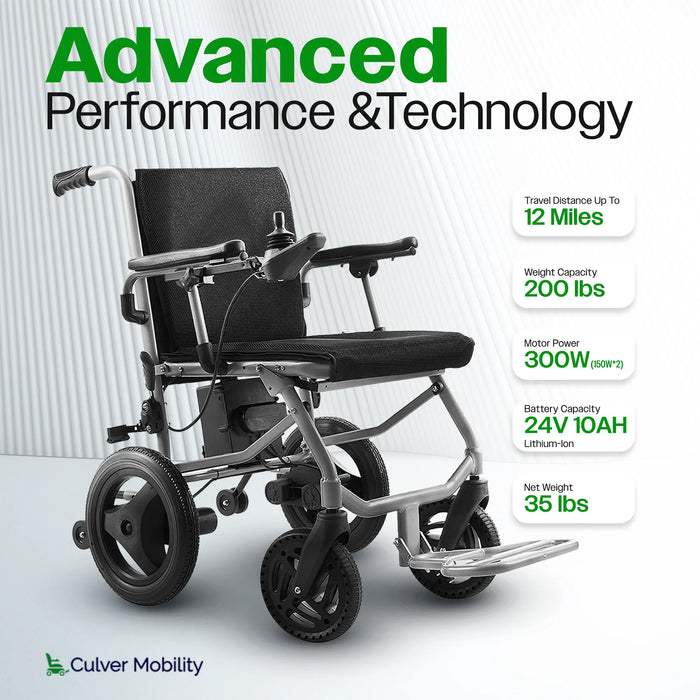 Advanced
Performance &Technology

Travel Distance Up To
12 Miles

Weight Capacity
200 lbs

Motor Power
300W (150W*2)

Battery Capacity
24V 10AH
Lithium-Ion

Net Weight
35 lbs

Culver Mobility